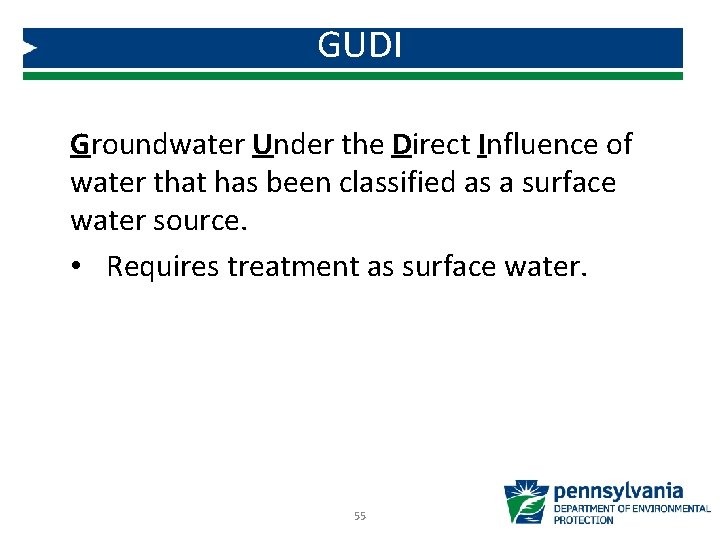 GUDI

Groundwater Under the Direct Influence of water that has been classified as a surface water source.

• Requires treatment as surface water.

55

pennsylvania
DEPARTMENT OF ENVIRONMENTAL PROTECTION